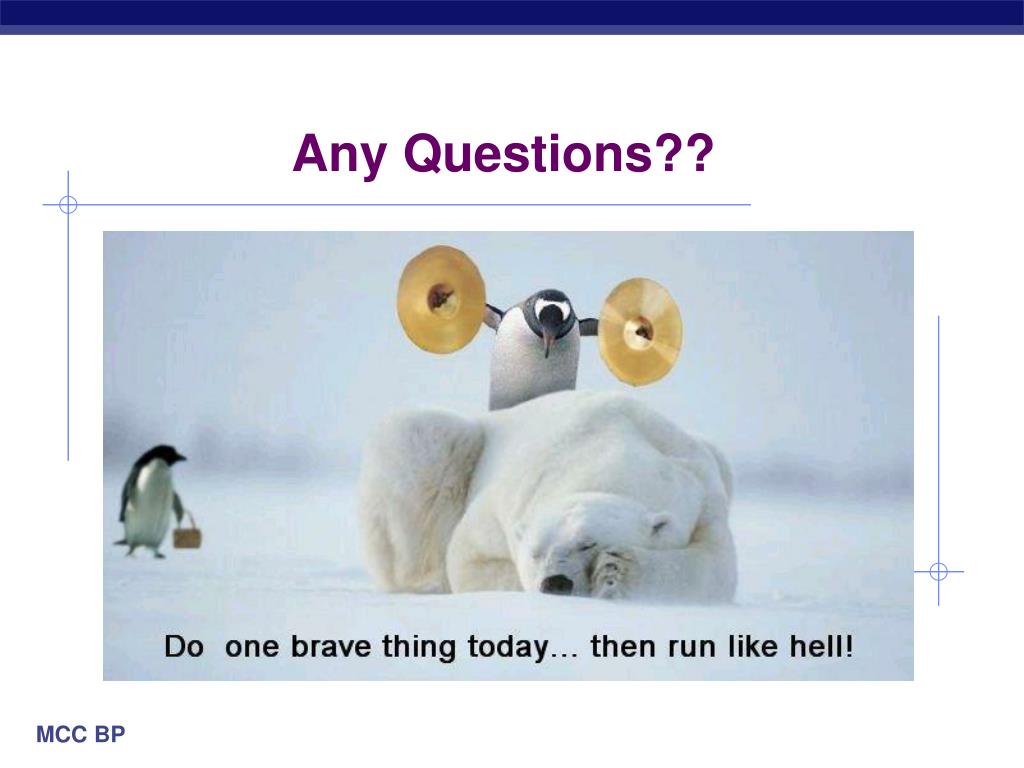 Any Questions??

Do one brave thing today… then run like hell!

MCC BP